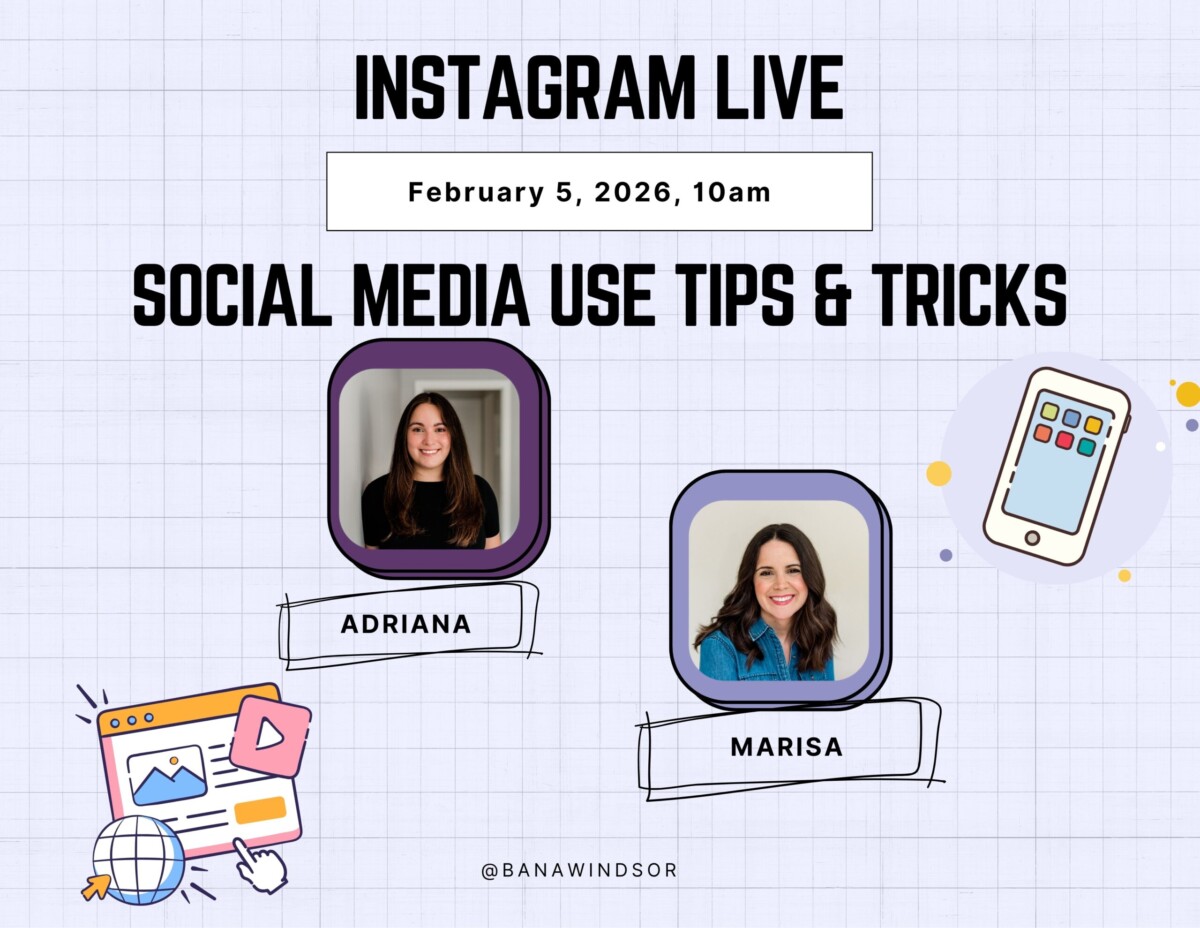 INSTAGRAM LIVE

February 5, 2026, 10am

SOCIAL MEDIA USE TIPS & TRICKS

ADRIANA

MARISA

@BANAWINDSOR